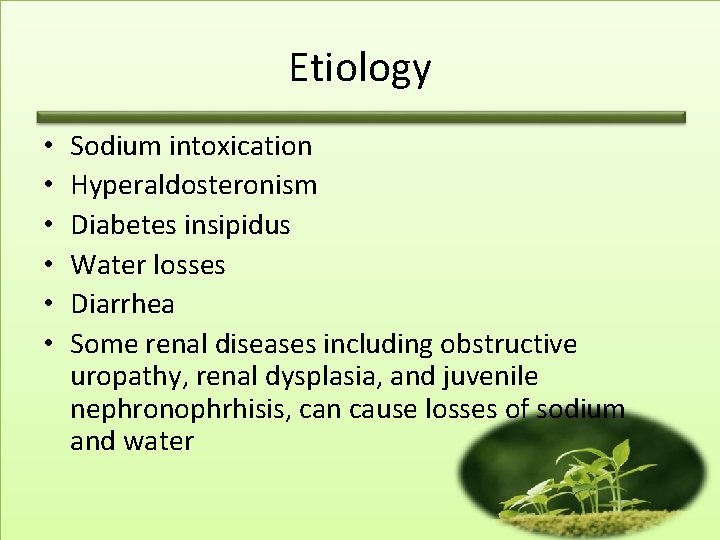 Etiology

• Sodium intoxication
• Hyperaldosteronism
• Diabetes insipidus
• Water losses
• Diarrhea
• Some renal diseases including obstructive uropathy, renal dysplasia, and juvenile nephronophrhisis, can cause losses of sodium and water